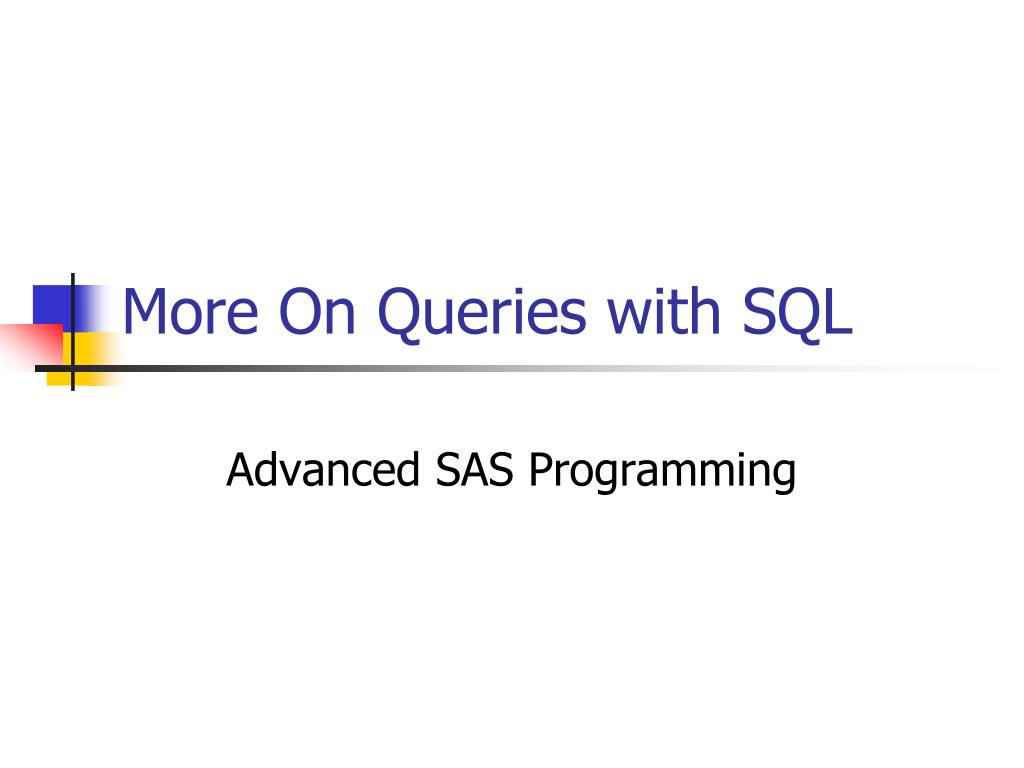 More On Queries with SQL

Advanced SAS Programming